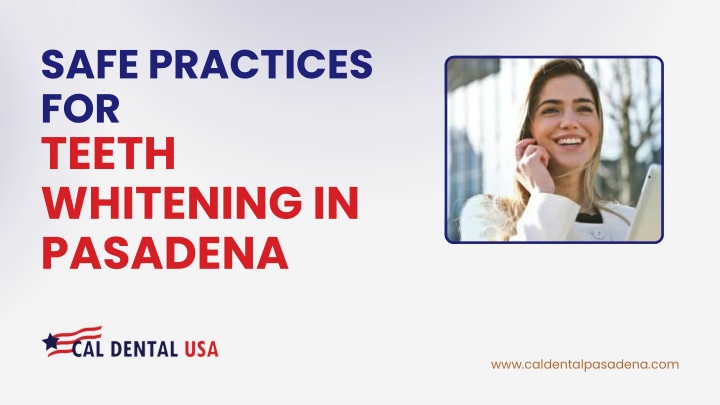 SAFE PRACTICES FOR TEETH WHITENING IN PASADENA

CAL DENTAL USA

www.caldentalpasadena.com